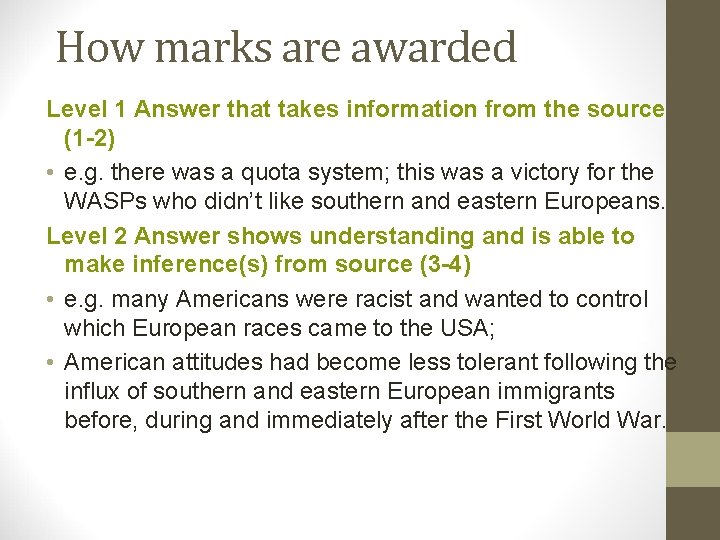 How marks are awarded

Level 1 Answer that takes information from the source (1-2)

• e.g. there was a quota system; this was a victory for the WASPs who didn't like southern and eastern Europeans.

Level 2 Answer shows understanding and is able to make inference(s) from source (3-4)

• e.g. many Americans were racist and wanted to control which European races came to the USA;

• American attitudes had become less tolerant following the influx of southern and eastern European immigrants before, during and immediately after the First World War.